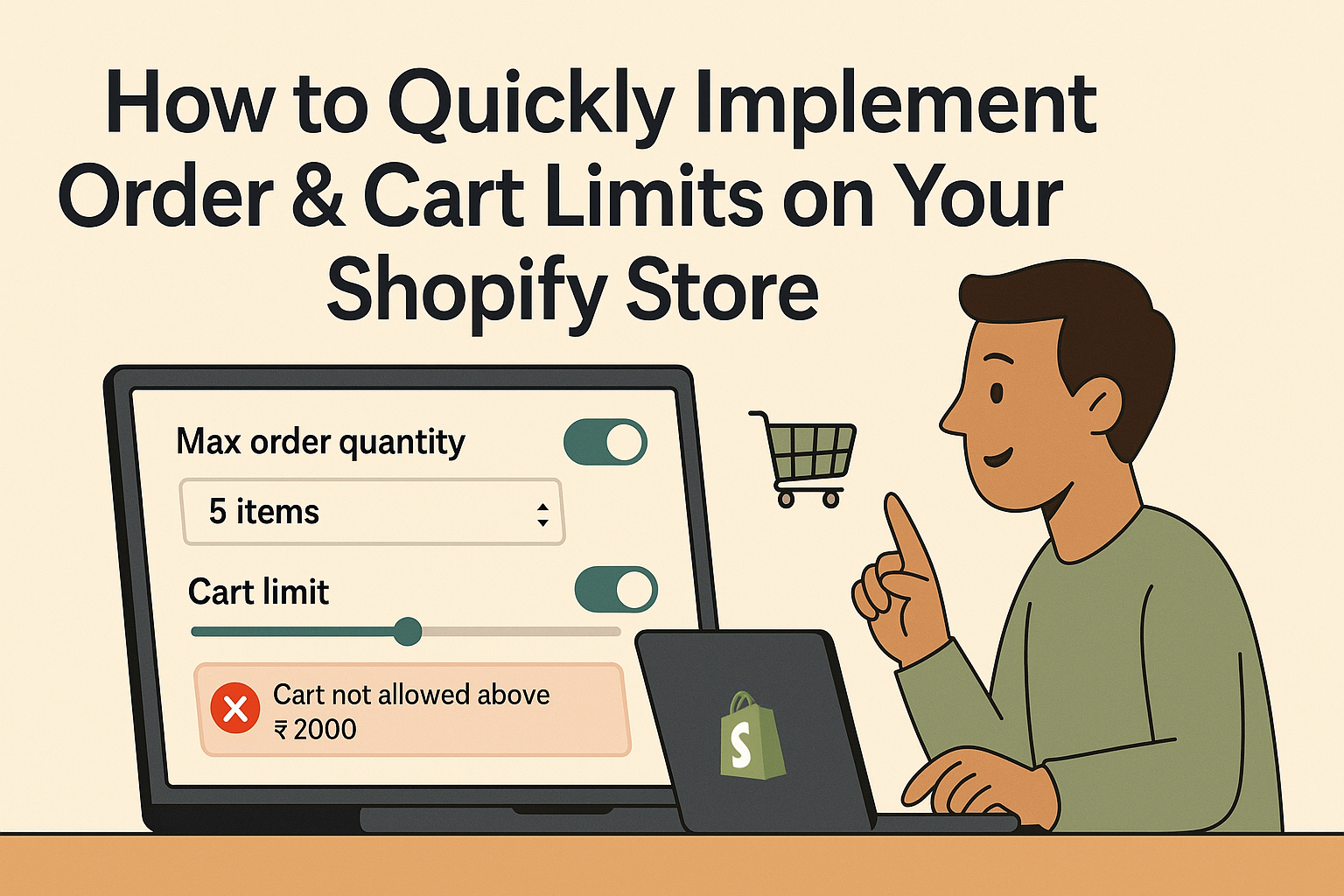 How to Quickly Implement Order & Cart Limits on Your Shopify Store

Max order quantity

5 items

Cart limit

Cart not allowed above ₹ 2000

S